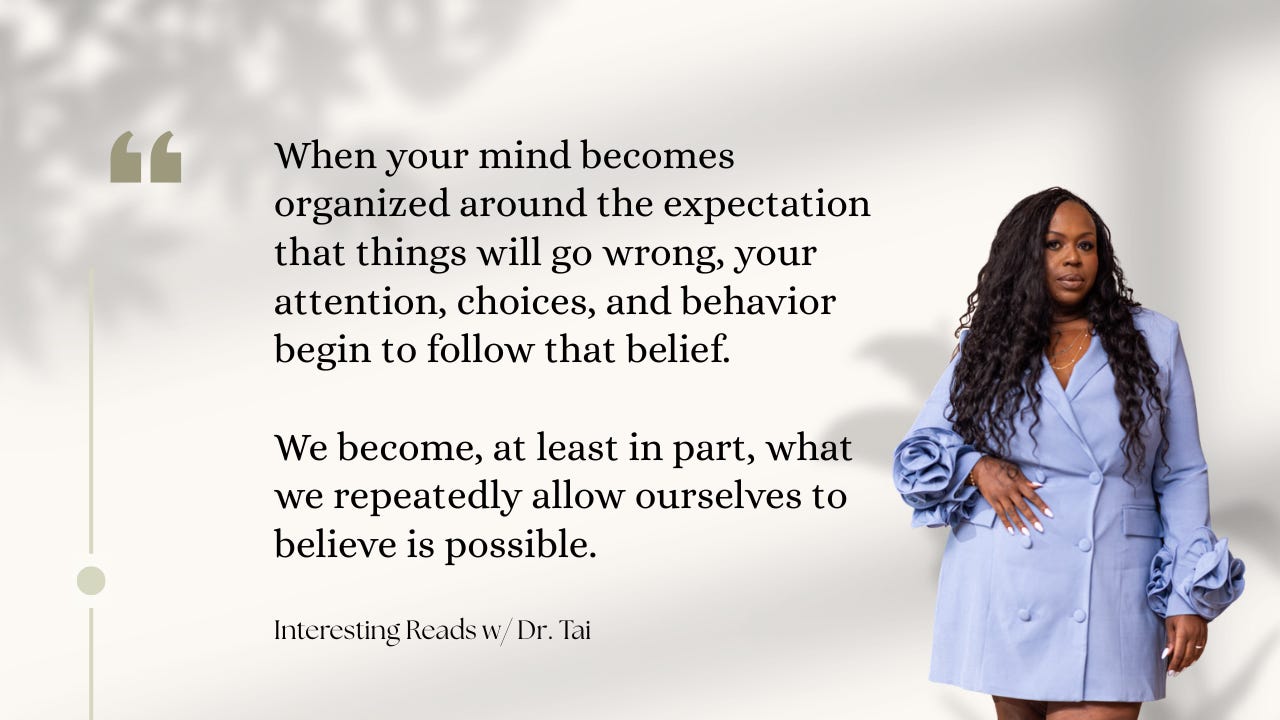 “

When your mind becomes organized around the expectation that things will go wrong, your attention, choices, and behavior begin to follow that belief.

We become, at least in part, what we repeatedly allow ourselves to believe is possible.

Interesting Reads w/ Dr. Tai